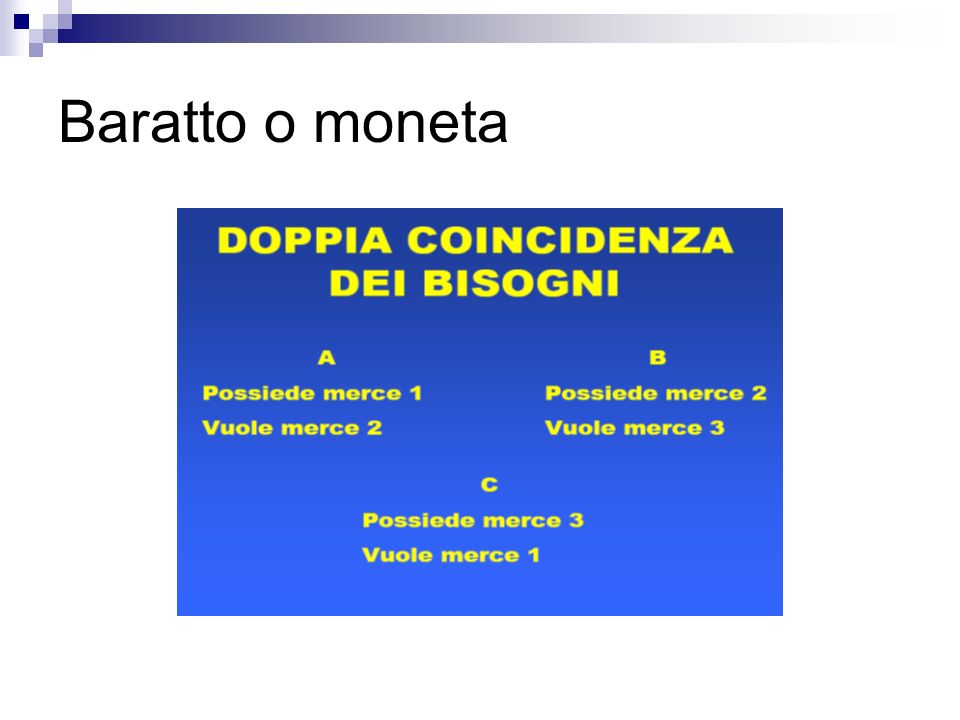 Baratto o moneta

DOPPIA COINCIDENZA DEI BISOGNI

A
Possiede merce 1
Vuole merce 2

B
Possiede merce 2
Vuole merce 3

C
Possiede merce 3
Vuole merce 1